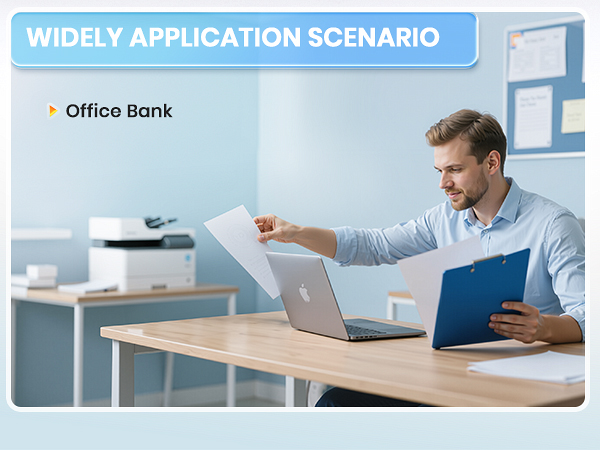 WIDELY APPLICATION SCENARIO

Office Bank